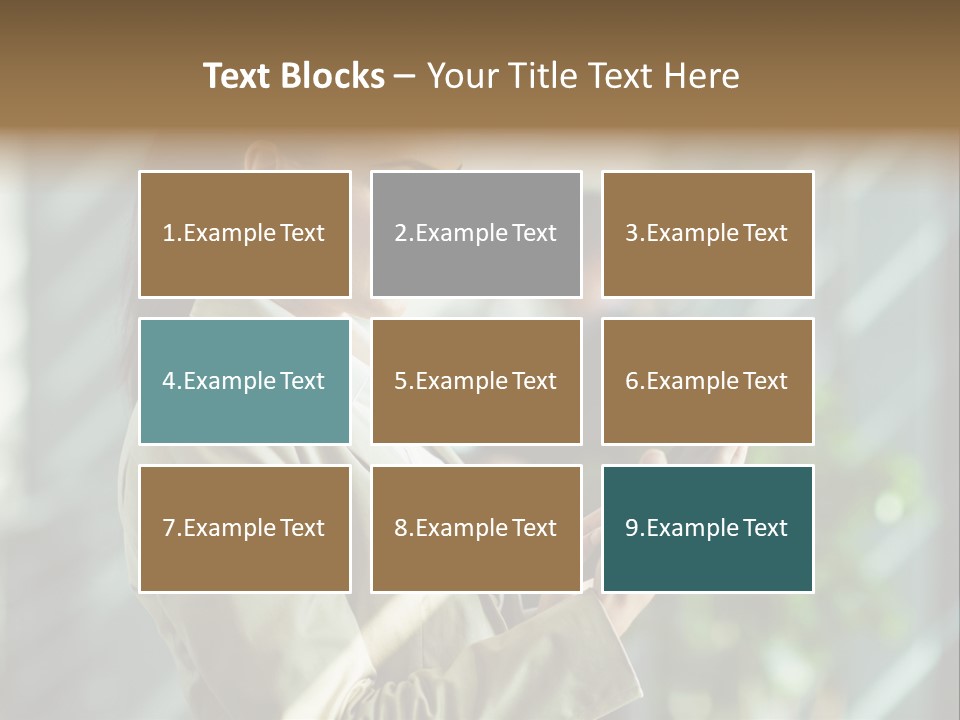 Text Blocks – Your Title Text Here

1.Example Text

2.Example Text

3.Example Text

4.Example Text

5.Example Text

6.Example Text

7.Example Text

8.Example Text

9.Example Text